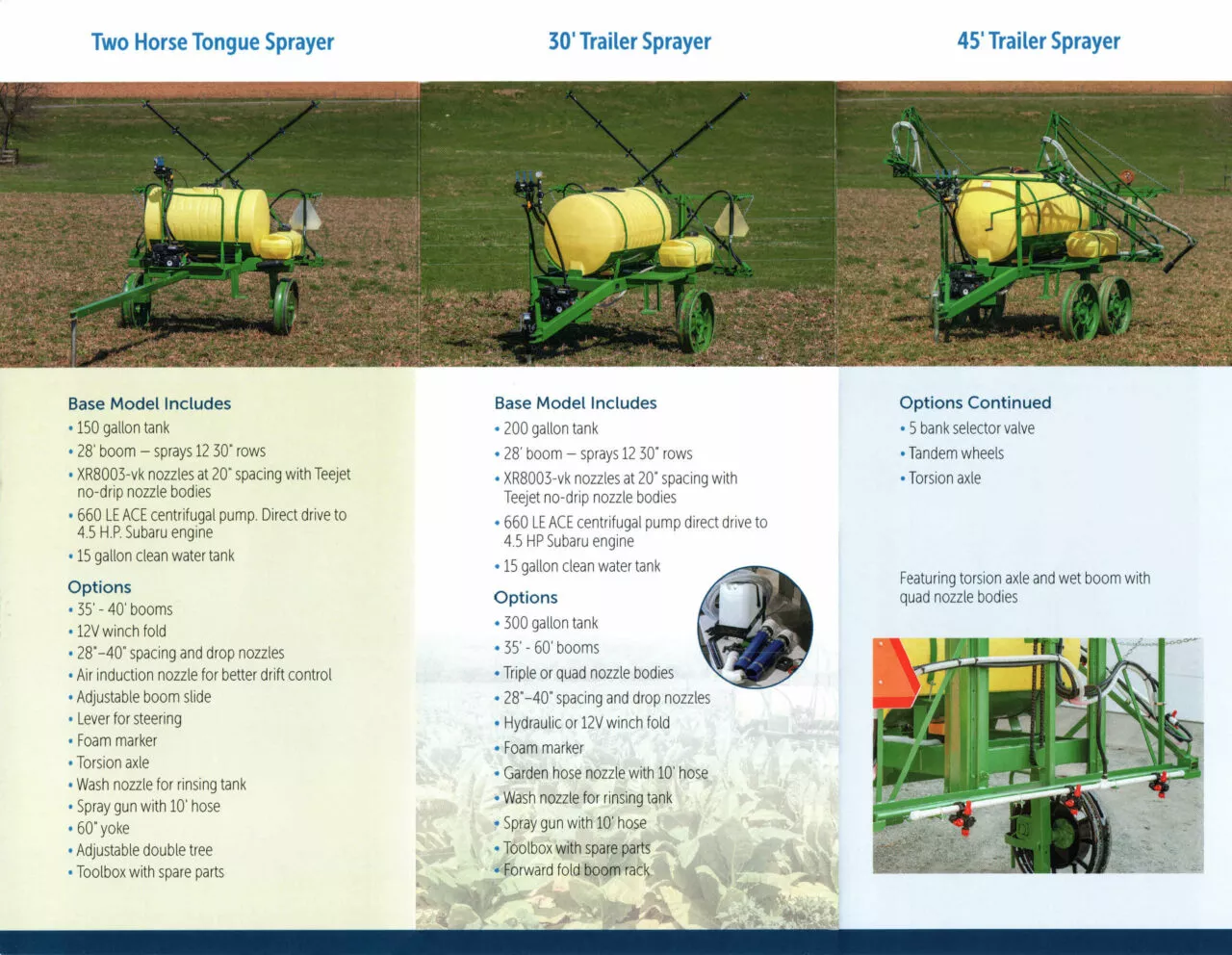 Two Horse Tongue Sprayer

Base Model Includes
• 150 gallon tank
• 28' boom – sprays 12 30" rows
• XR8003-vk nozzles at 20" spacing with Teejet no-drip nozzle bodies
• 660 LE ACE centrifugal pump. Direct drive to 4.5 H.P. Subaru engine
• 15 gallon clean water tank

Options
• 35' - 40' booms
• 12V winch fold
• 28"–40" spacing and drop nozzles
• Air induction nozzle for better drift control
• Adjustable boom slide
• Lever for steering
• Foam marker
• Torsion axle
• Wash nozzle for rinsing tank
• Spray gun with 10' hose
• 60" yoke
• Adjustable double tree
• Toolbox with spare parts

30' Trailer Sprayer

Base Model Includes
• 200 gallon tank
• 28' boom – sprays 12 30" rows
• XR8003-vk nozzles at 20" spacing with Teejet no-drip nozzle bodies
• 660 LE ACE centrifugal pump direct drive to 4.5 HP Subaru engine
• 15 gallon clean water tank

Options
• 300 gallon tank
• 35' - 60' booms
• Triple or quad nozzle bodies
• 28"–40" spacing and drop nozzles
• Hydraulic or 12V winch fold
• Foam marker
• Garden hose nozzle with 10' hose
• Wash nozzle for rinsing tank
• Spray gun with 10' hose
• Toolbox with spare parts
• Forward fold boom rack

45' Trailer Sprayer

Options Continued
• 5 bank selector valve
• Tandem wheels
• Torsion axle

Featuring torsion axle and wet boom with quad nozzle bodies